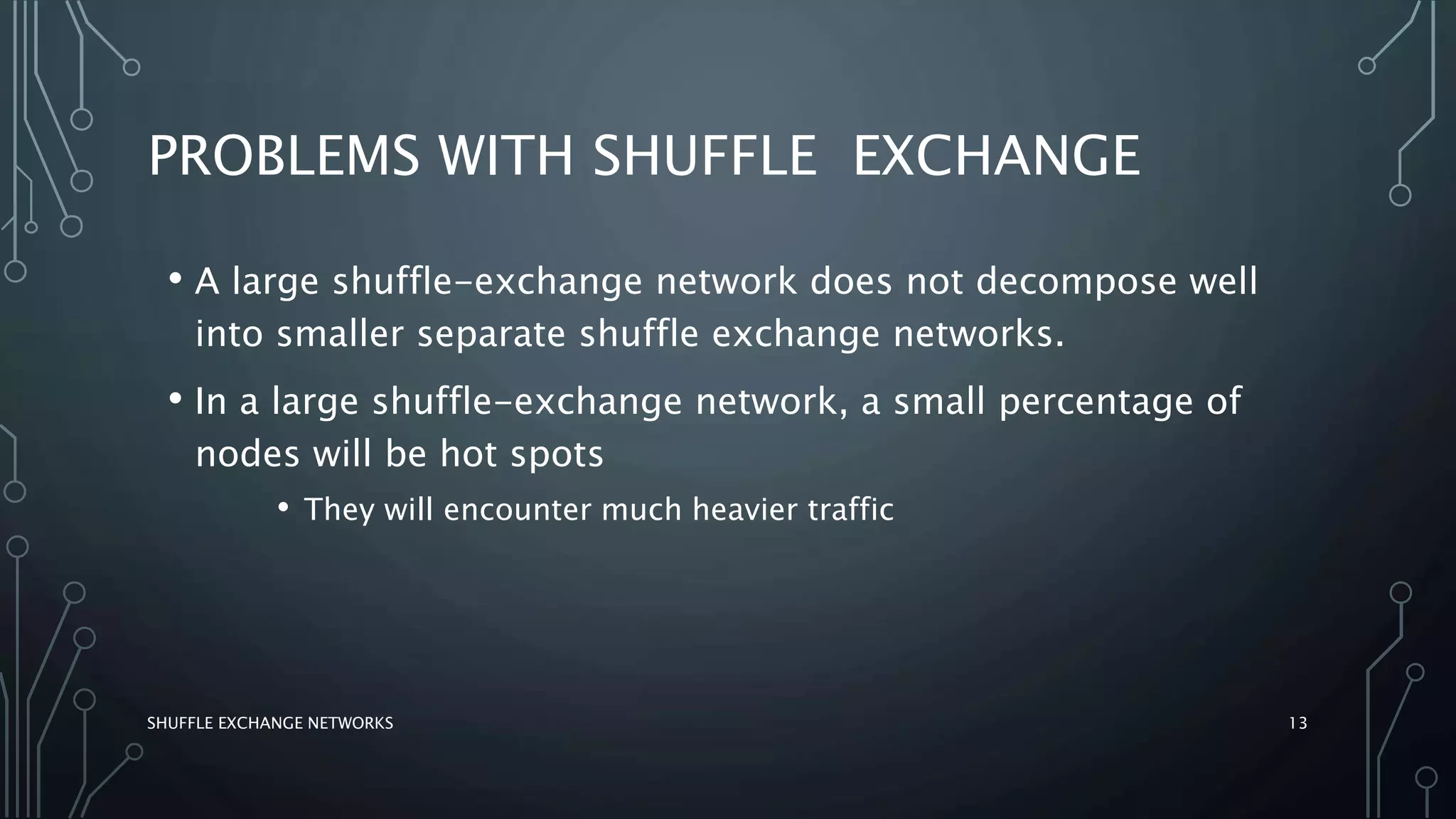 PROBLEMS WITH SHUFFLE EXCHANGE

• A large shuffle-exchange network does not decompose well into smaller separate shuffle exchange networks.

• In a large shuffle-exchange network, a small percentage of nodes will be hot spots

• They will encounter much heavier traffic

SHUFFLE EXCHANGE NETWORKS

13